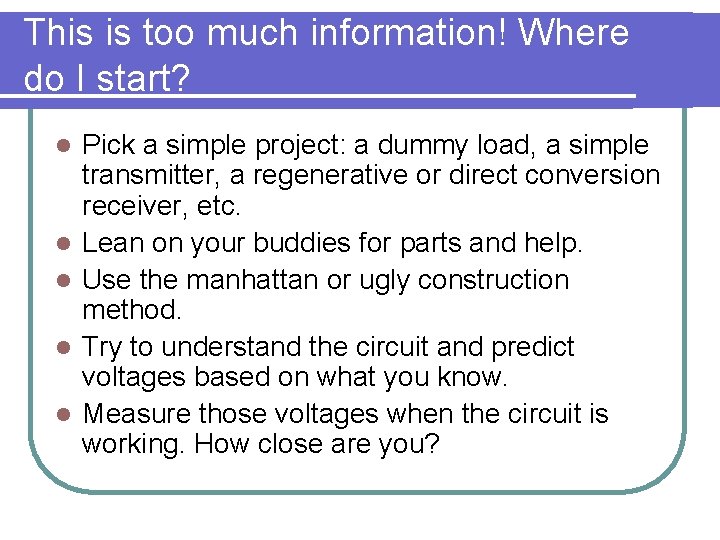 This is too much information! Where do I start?

- Pick a simple project: a dummy load, a simple transmitter, a regenerative or direct conversion receiver, etc.
- Lean on your buddies for parts and help.
- Use the manhattan or ugly construction method.
- Try to understand the circuit and predict voltages based on what you know.
- Measure those voltages when the circuit is working. How close are you?